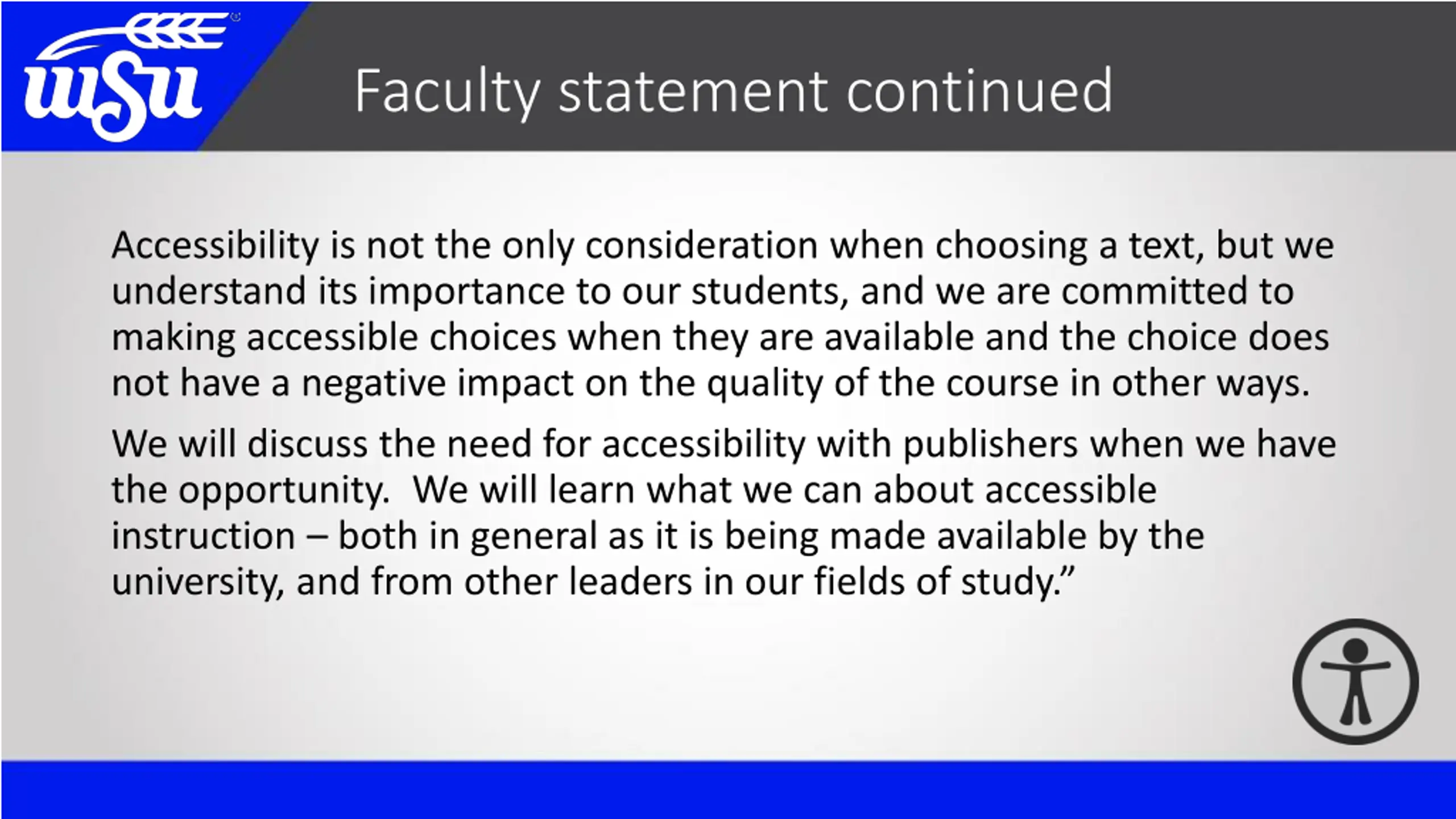 wsu

Faculty statement continued

Accessibility is not the only consideration when choosing a text, but we understand its importance to our students, and we are committed to making accessible choices when they are available and the choice does not have a negative impact on the quality of the course in other ways.

We will discuss the need for accessibility with publishers when we have the opportunity. We will learn what we can about accessible instruction – both in general as it is being made available by the university, and from other leaders in our fields of study.”